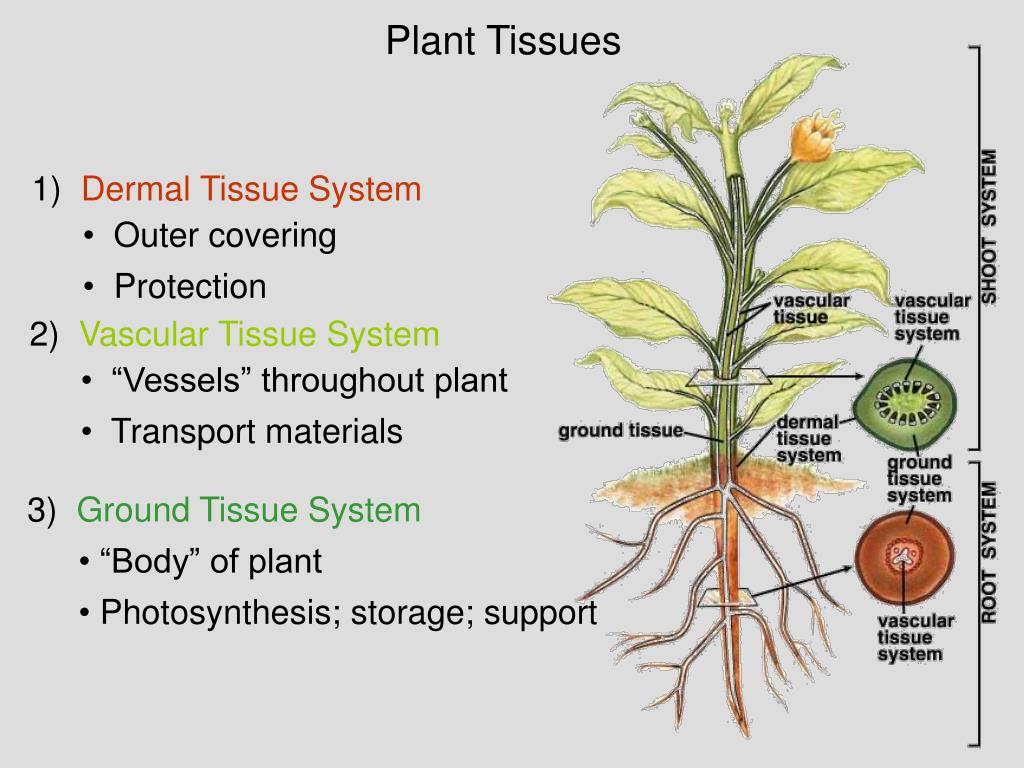 Plant Tissues

1) Dermal Tissue System
• Outer covering
• Protection

2) Vascular Tissue System
• “Vessels” throughout plant
• Transport materials

3) Ground Tissue System
• “Body” of plant
• Photosynthesis; storage; support

vascular tissue

vascular tissue system

ground tissue

dermal tissue system

ground tissue system

vascular tissue system

SHOOT SYSTEM

ROOT SYSTEM